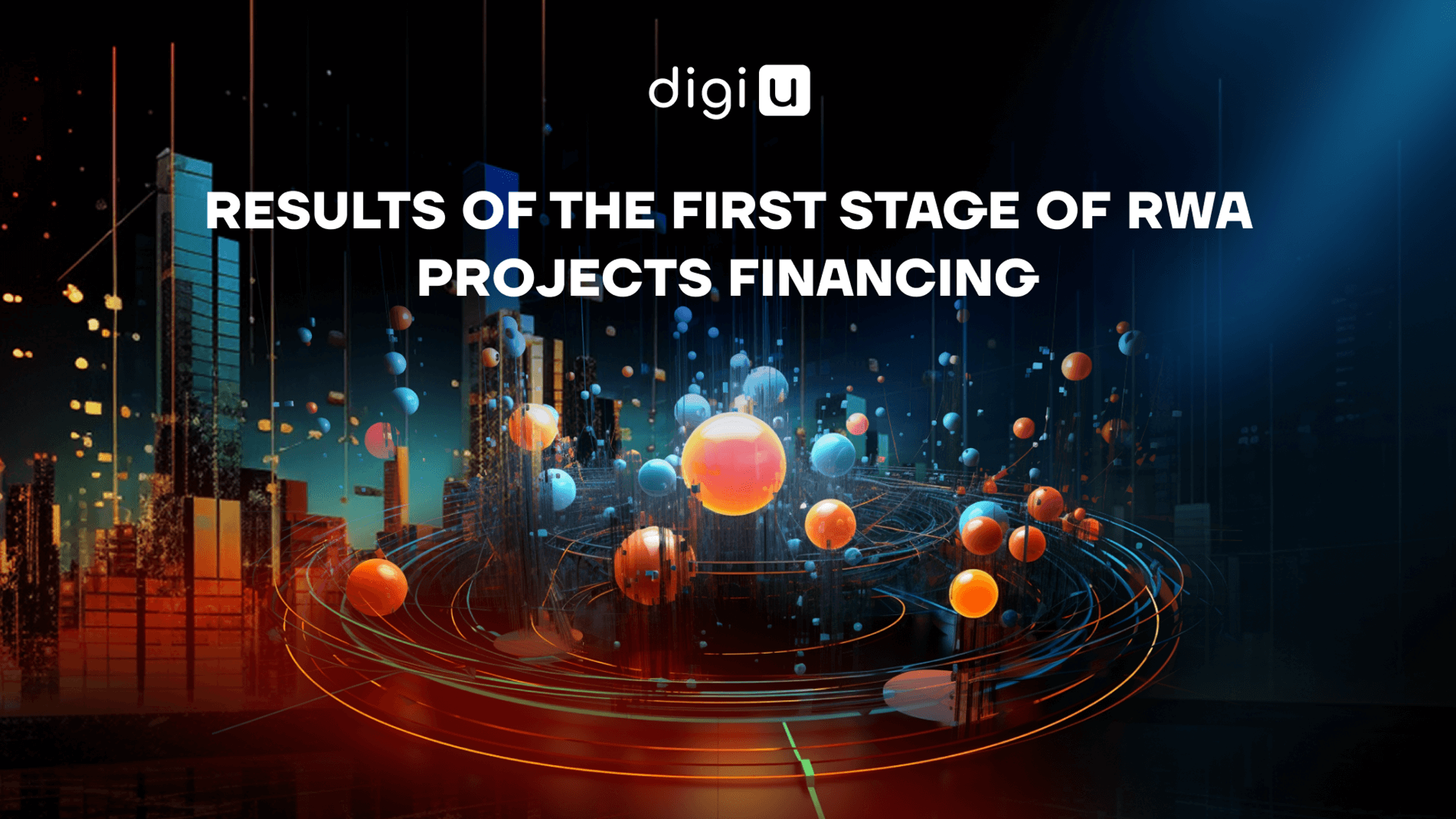 digi u

RESULTS OF THE FIRST STAGE OF RWA PROJECTS FINANCING